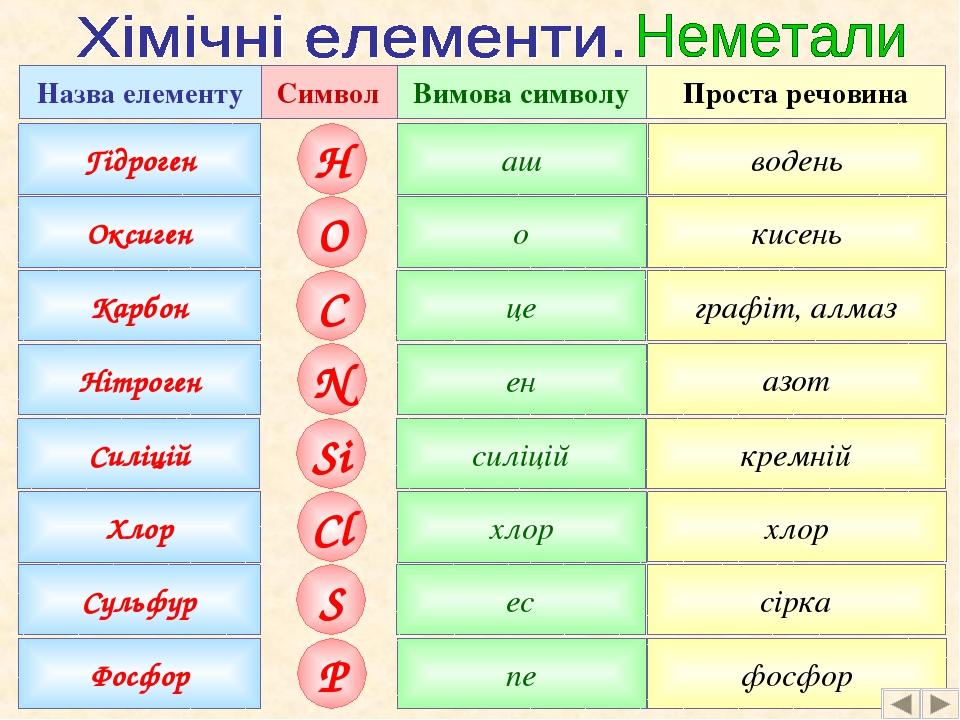 Хімічні елементи. Неметали

| Назва елементу | Символ | Вимова символу | Проста речовина |
|---|---|---|---|
| Гідроген | H | аш | водень |
| Оксиген | O | о | кисень |
| Карбон | C | це | графіт, алмаз |
| Нітроген | N | ен | азот |
| Силіцій | Si | силіцій | кремній |
| Хлор | Cl | хлор | хлор |
| Сульфур | S | ес | сірка |
| Фосфор | P | пе | фосфор |